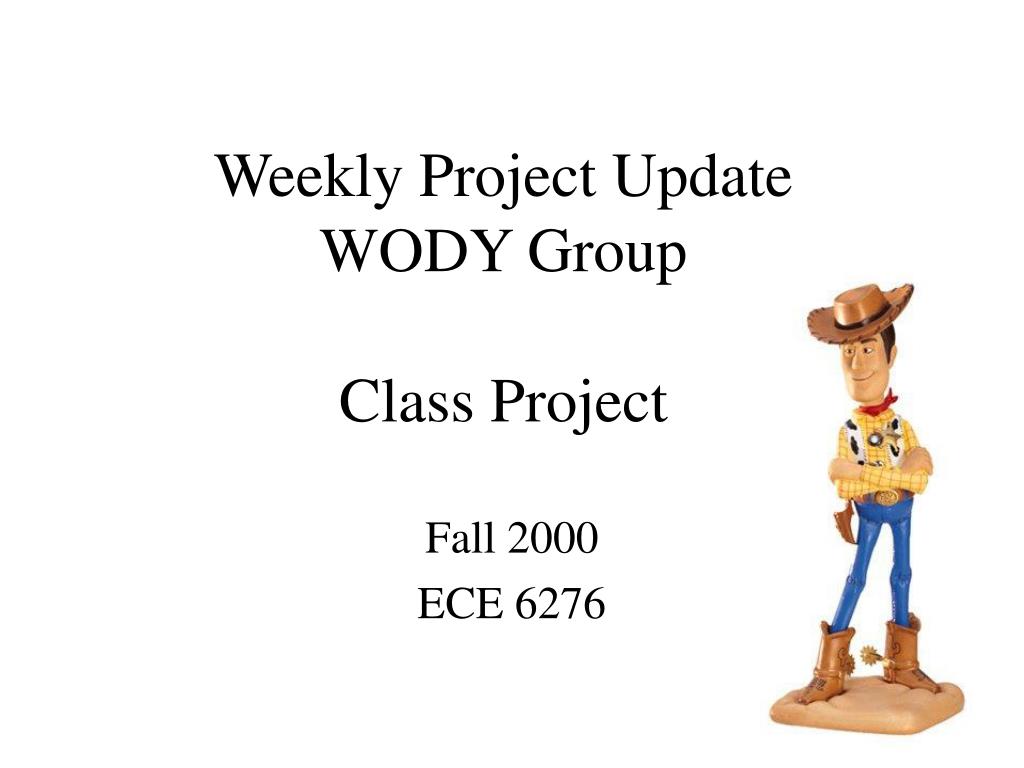 Weekly Project Update
WODY Group

Class Project

Fall 2000
ECE 6276